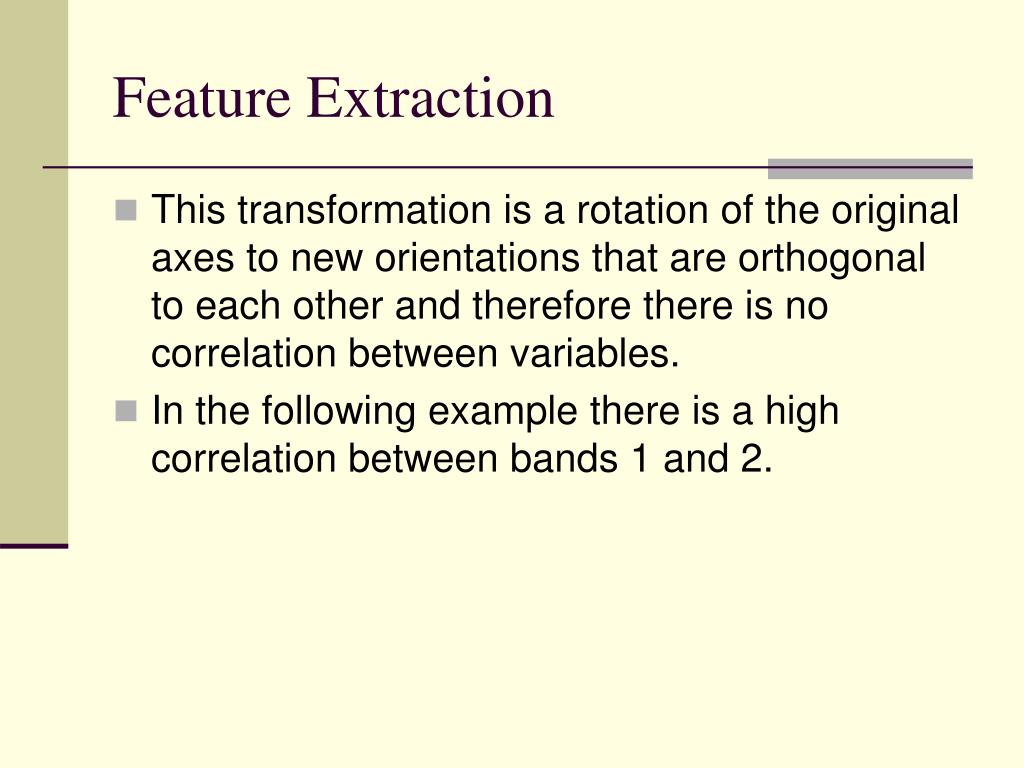 Feature Extraction

This transformation is a rotation of the original axes to new orientations that are orthogonal to each other and therefore there is no correlation between variables.

In the following example there is a high correlation between bands 1 and 2.